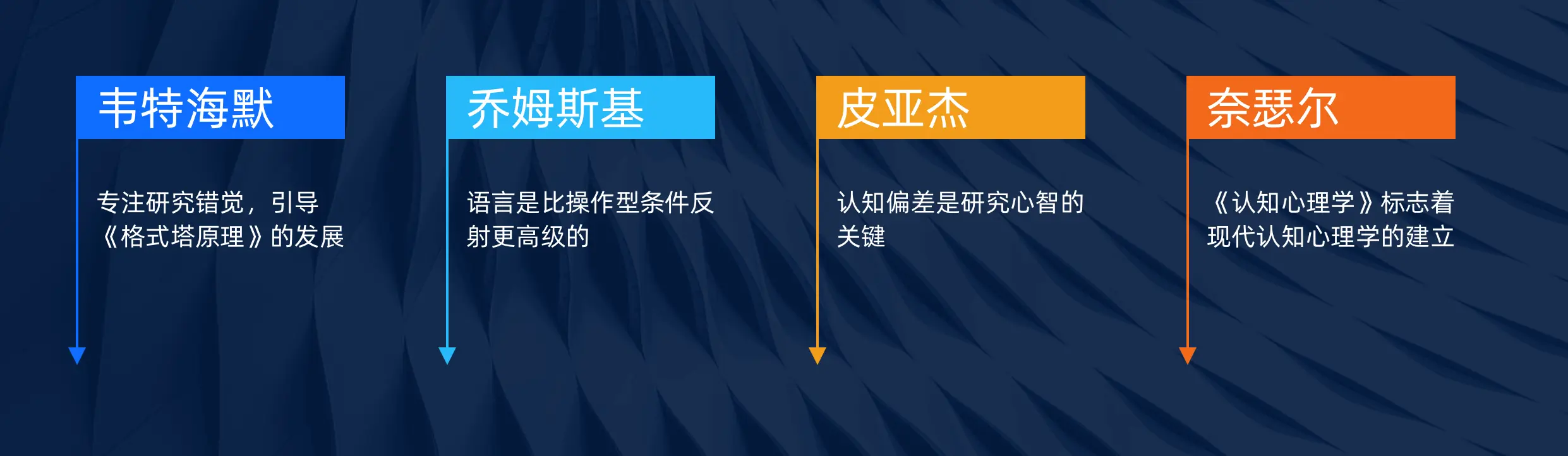 韦特海默

专注研究错觉，引导《格式塔原理》的发展

乔姆斯基

语言是比操作型条件反射更高级的

皮亚杰

认知偏差是研究心智的关键

奈瑟尔

《认知心理学》标志着现代认知心理学的建立